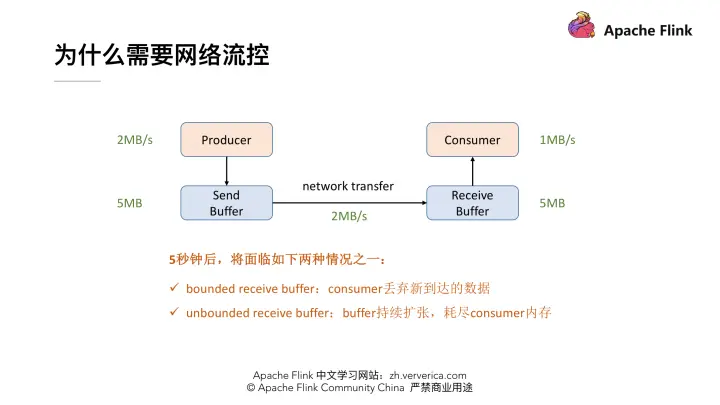 Apache Flink

为什么需要网络流控

2MB/s

Producer

Consumer

1MB/s

5MB

Send Buffer

network transfer

2MB/s

Receive Buffer

5MB

5秒钟后，将面临如下两种情况之一：

✓ bounded receive buffer：consumer丢弃新到达的数据

✓ unbounded receive buffer：buffer持续扩张，耗尽consumer内存

Apache Flink 中文学习网站：zh.ververica.com
© Apache Flink Community China 严禁商业用途